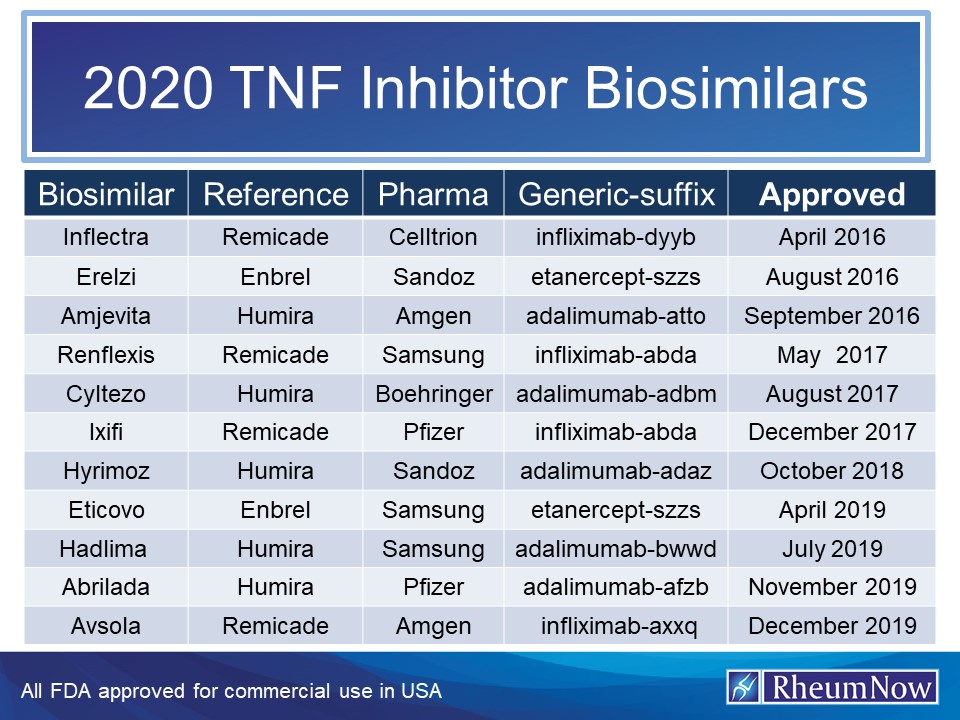 2020 TNF Inhibitor Biosimilars

| Biosimilar | Reference | Pharma | Generic-suffix | Approved |
|---|---|---|---|---|
| Inflectra | Remicade | Celltrion | infliximab-dyyb | April 2016 |
| Erelzi | Enbrel | Sandoz | etanercept-szzs | August 2016 |
| Amjevita | Humira | Amgen | adalimumab-atto | September 2016 |
| Renflexis | Remicade | Samsung | infliximab-abda | May 2017 |
| Cyltezo | Humira | Boehringer | adalimumab-adbm | August 2017 |
| Ixifi | Remicade | Pfizer | infliximab-abda | December 2017 |
| Hyrimoz | Humira | Sandoz | adalimumab-adaz | October 2018 |
| Eticovo | Enbrel | Samsung | etanercept-szzs | April 2019 |
| Hadlima | Humira | Samsung | adalimumab-bwwd | July 2019 |
| Abrilada | Humira | Pfizer | adalimumab-afzb | November 2019 |
| Avsola | Remicade | Amgen | infliximab-axxq | December 2019 |

All FDA approved for commercial use in USA

RheumNow